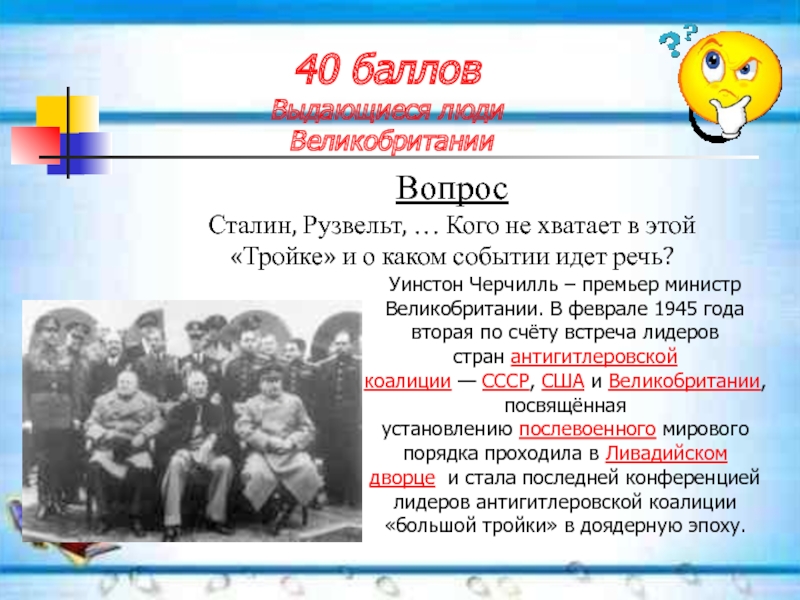 40 баллов
Выдающиеся люди Великобритании

Вопрос

Сталин, Рузвельт, … Кого не хватает в этой «Тройке» и о каком событии идет речь?

Уинстон Черчилль – премьер министр Великобритании. В феврале 1945 года вторая по счёту встреча лидеров стран антигитлеровской коалиции — СССР, США и Великобритании, посвящённая установлению послевоенного мирового порядка проходила в Ливадийском дворце и стала последней конференцией лидеров антигитлеровской коалиции «большой тройки» в доядерную эпоху.